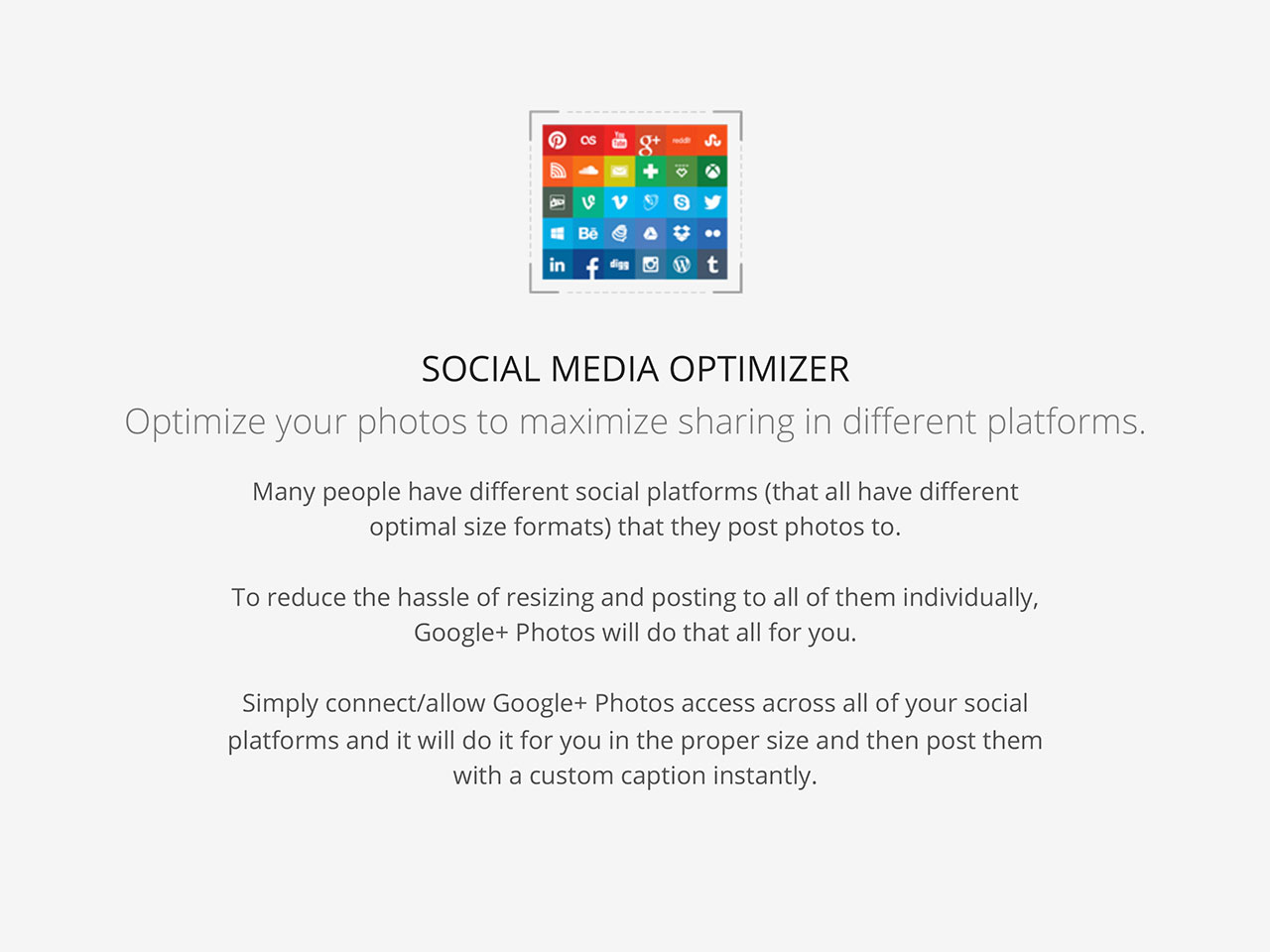 SOCIAL MEDIA OPTIMIZER

Optimize your photos to maximize sharing in different platforms.

Many people have different social platforms (that all have different optimal size formats) that they post photos to.

To reduce the hassle of resizing and posting to all of them individually, Google+ Photos will do that all for you.

Simply connect/allow Google+ Photos access across all of your social platforms and it will do it for you in the proper size and then post them with a custom caption instantly.